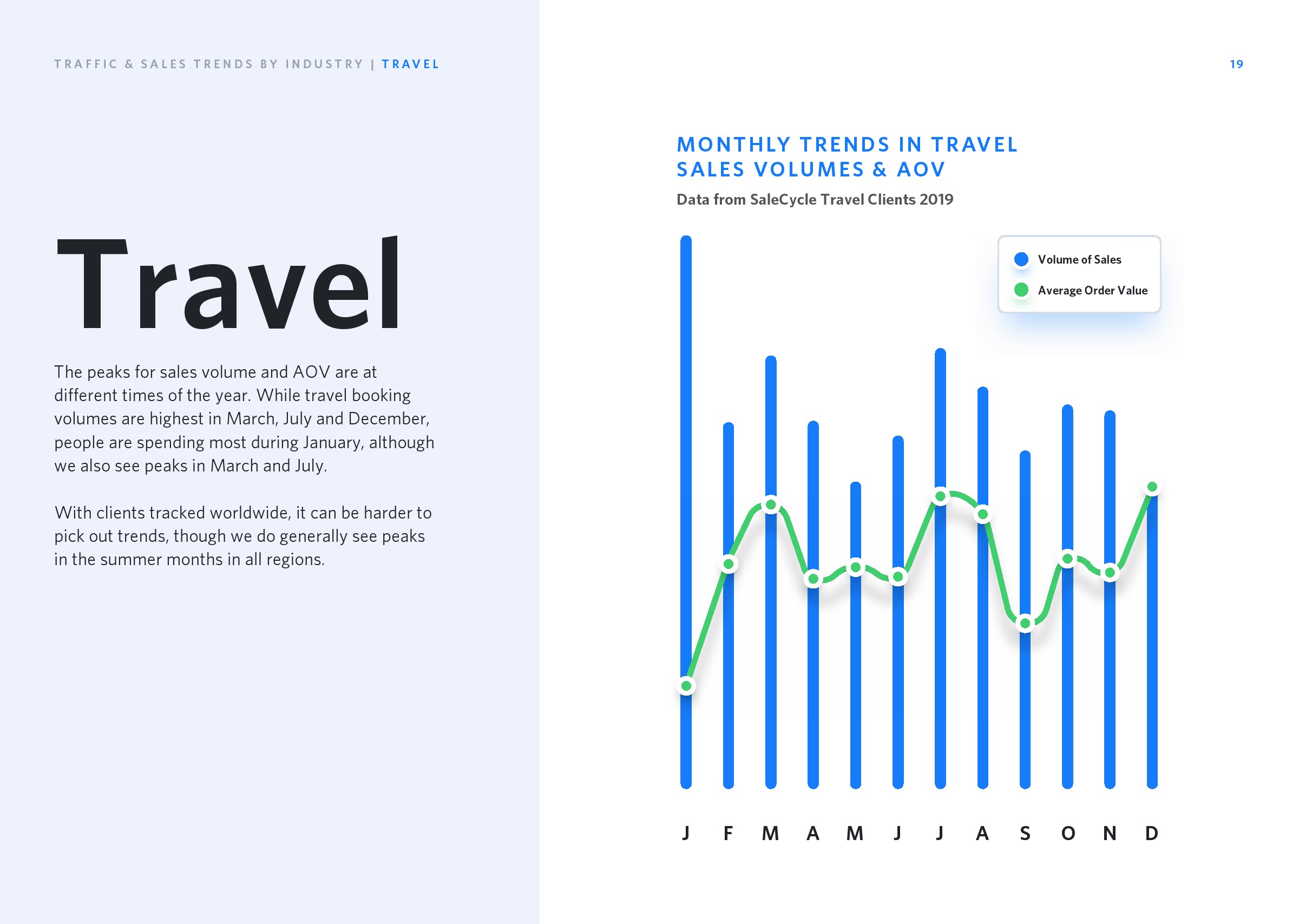 TRAFFIC & SALES TRENDS BY INDUSTRY | TRAVEL

19

Travel

The peaks for sales volume and AOV are at different times of the year. While travel booking volumes are highest in March, July and December, people are spending most during January, although we also see peaks in March and July.

With clients tracked worldwide, it can be harder to pick out trends, though we do generally see peaks in the summer months in all regions.

MONTHLY TRENDS IN TRAVEL SALES VOLUMES & AOV

Data from SaleCycle Travel Clients 2019

Volume of Sales

Average Order Value

J F M A M J J A S O N D